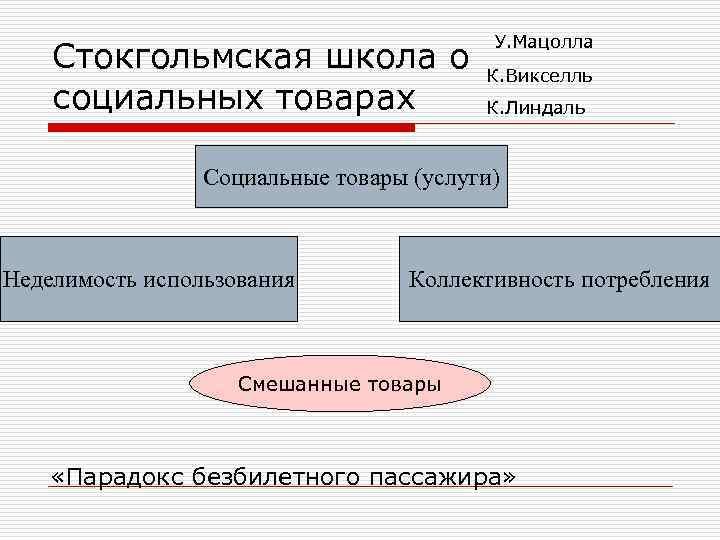 Стокгольмская школа о социальных товарах

У.Мацолла
К.Викселль
К.Линдаль

Социальные товары (услуги)

Неделимость использования

Коллективность потребления

Смешанные товары

«Парадокс безбилетного пассажира»